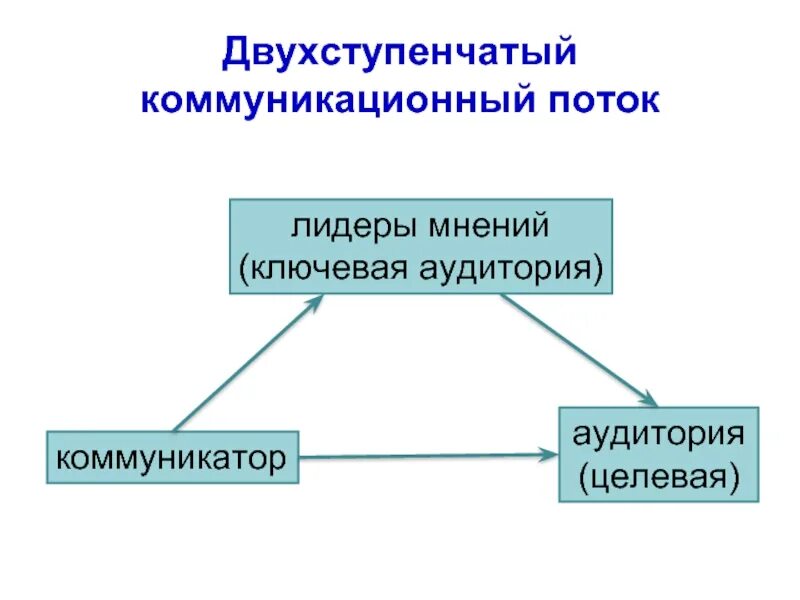 Двухступенчатый коммуникационный поток

лидеры мнений (ключевая аудитория)

коммуникатор

аудитория (целевая)